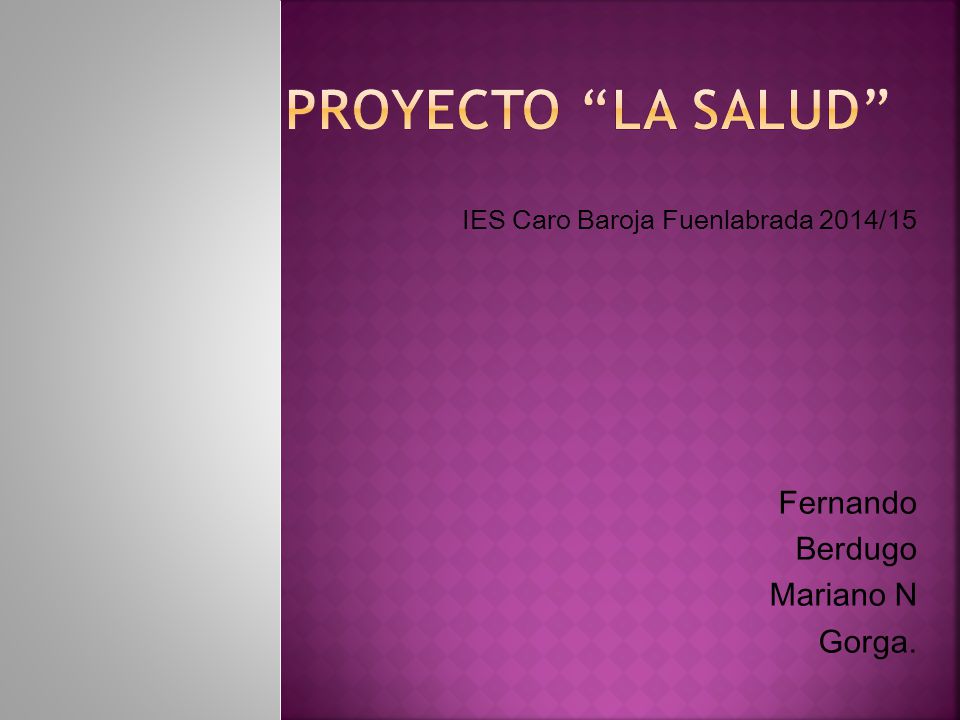 PROYECTO "LA SALUD"

IES Caro Baroja Fuenlabrada 2014/15

Fernando
Berdugo
Mariano N
Gorga.